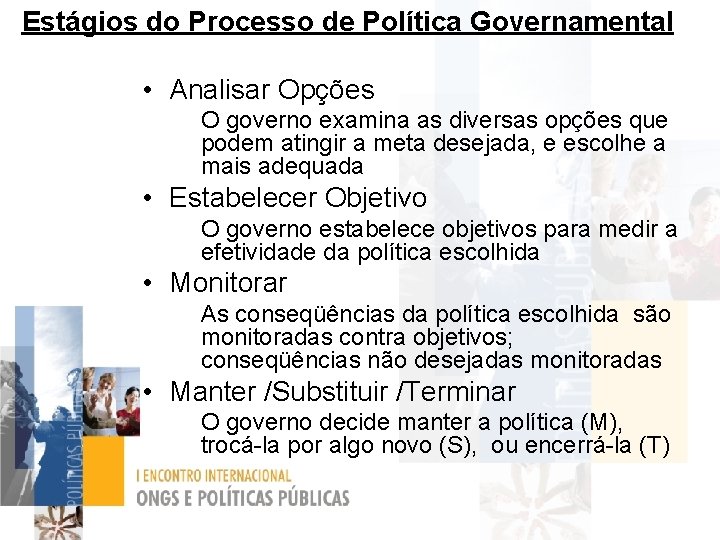 Estágios do Processo de Política Governamental

• Analisar Opções

O governo examina as diversas opções que podem atingir a meta desejada, e escolhe a mais adequada

• Estabelecer Objetivo

O governo estabelece objetivos para medir a efetividade da política escolhida

• Monitorar

As conseqüências da política escolhida são monitoradas contra objetivos; conseqüências não desejadas monitoradas

• Manter /Substituir /Terminar

O governo decide manter a política (M), trocá-la por algo novo (S), ou encerrá-la (T)

POLÍTICAS PÚBLICAS

I ENCONTRO INTERNACIONAL
ONGS E POLÍTICAS PÚBLICAS